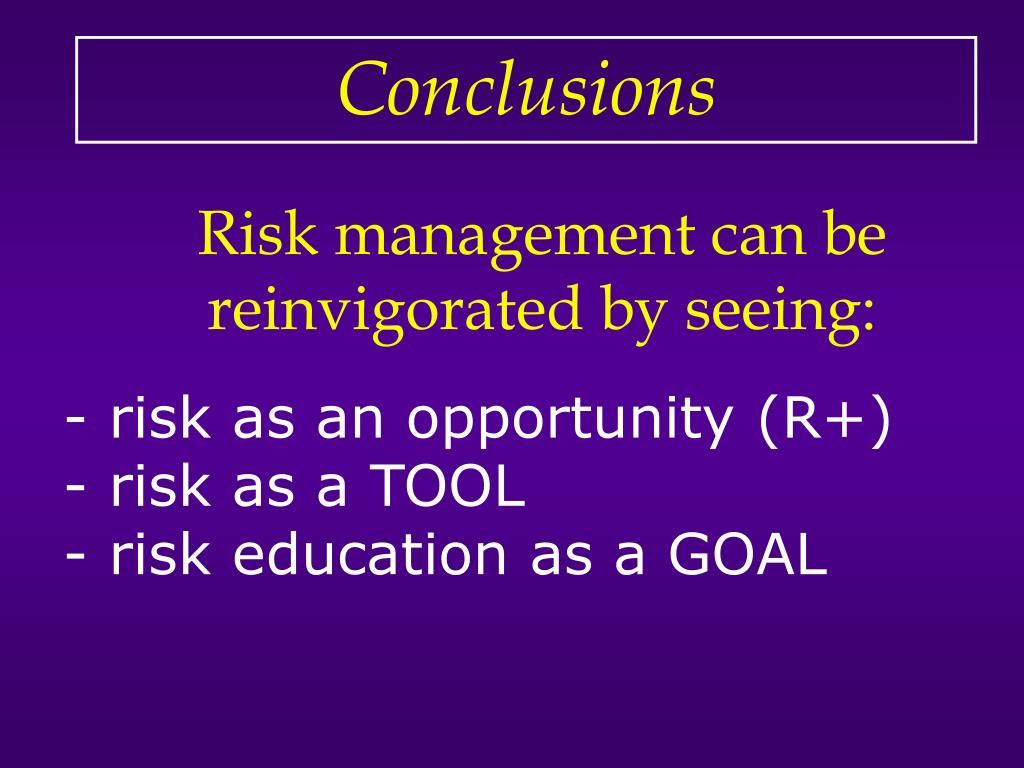 Conclusions

Risk management can be reinvigorated by seeing:

- risk as an opportunity (R+)
- risk as a TOOL
- risk education as a GOAL